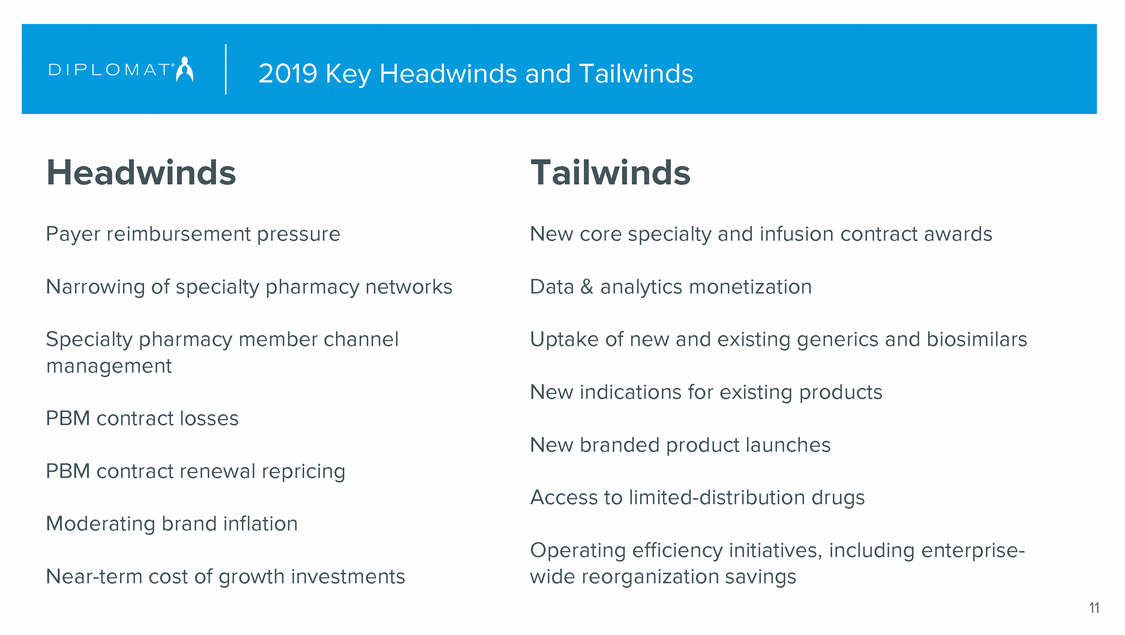 DIPLOMAT®

2019 Key Headwinds and Tailwinds

Headwinds

Payer reimbursement pressure

Narrowing of specialty pharmacy networks

Specialty pharmacy member channel management

PBM contract losses

PBM contract renewal repricing

Moderating brand inflation

Near-term cost of growth investments

Tailwinds

New core specialty and infusion contract awards

Data & analytics monetization

Uptake of new and existing generics and biosimilars

New indications for existing products

New branded product launches

Access to limited-distribution drugs

Operating efficiency initiatives, including enterprise-wide reorganization savings

11